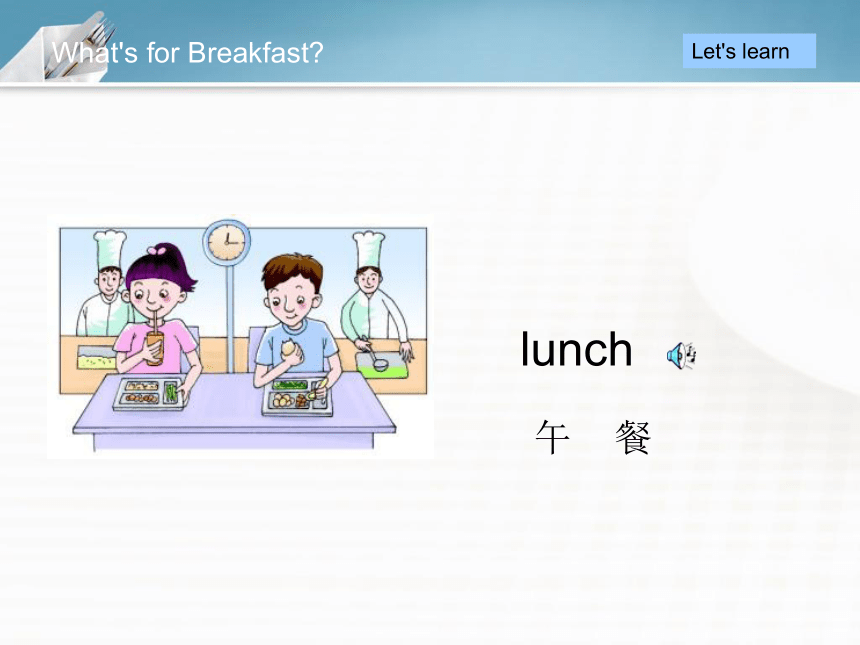 What's for Breakfast?

Let's learn

lunch

午 餐